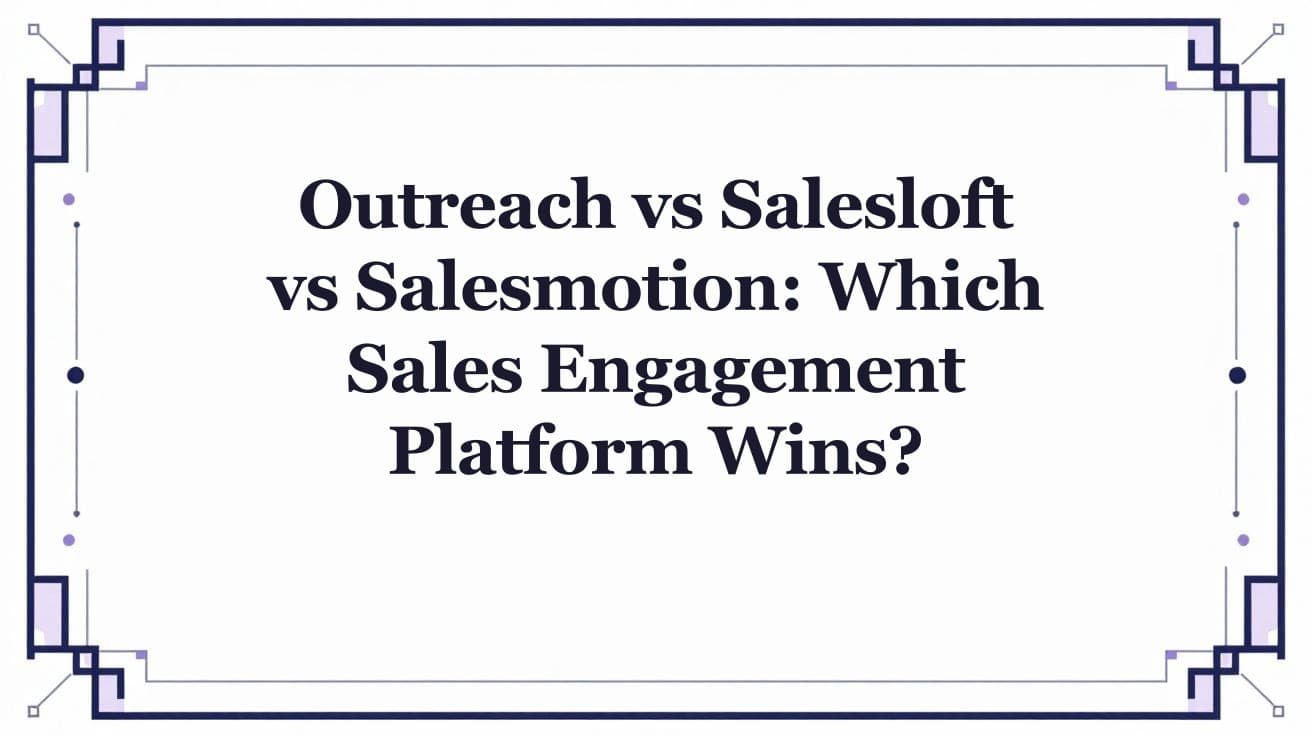 Outreach vs Salesloft vs Salesmotion: Which Sales Engagement Platform Wins?